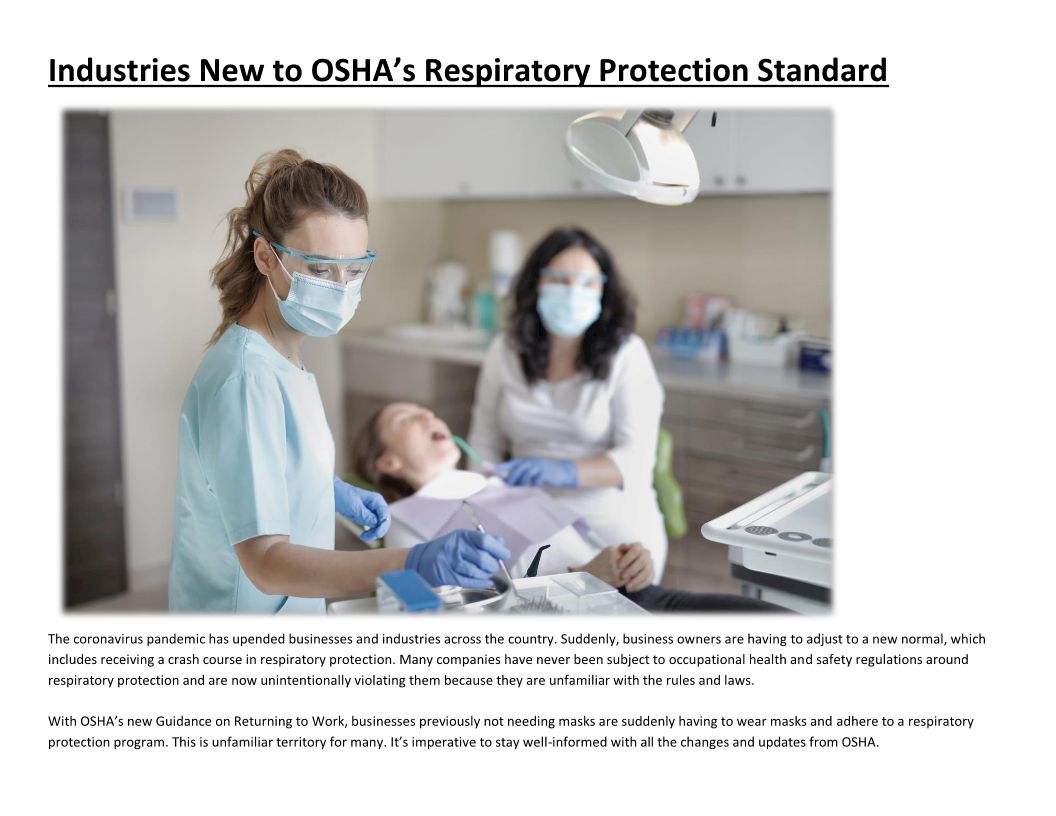 Industries New to OSHA's Respiratory Protection Standard

The coronavirus pandemic has upended businesses and industries across the country. Suddenly, business owners are having to adjust to a new normal, which includes receiving a crash course in respiratory protection. Many companies have never been subject to occupational health and safety regulations around respiratory protection and are now unintentionally violating them because they are unfamiliar with the rules and laws.

With OSHA's new Guidance on Returning to Work, businesses previously not needing masks are suddenly having to wear masks and adhere to a respiratory protection program. This is unfamiliar territory for many. It's imperative to stay well-informed with all the changes and updates from OSHA.